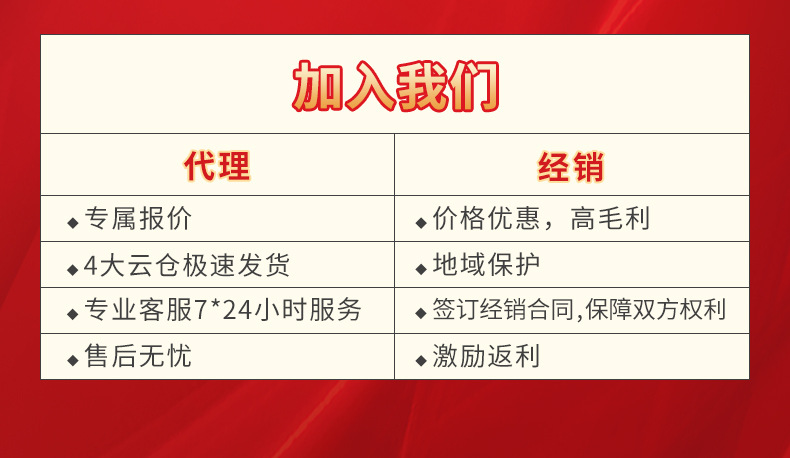 加入我们

| 代理 | 经销 |
|---|---|
| ◆ 专属报价 | ◆ 价格优惠，高毛利 |
| ◆ 4大云仓极速发货 | ◆ 地域保护 |
| ◆ 专业客服7*24小时服务 | ◆ 签订经销合同,保障双方权利 |
| ◆ 售后无忧 | ◆ 激励返利 |